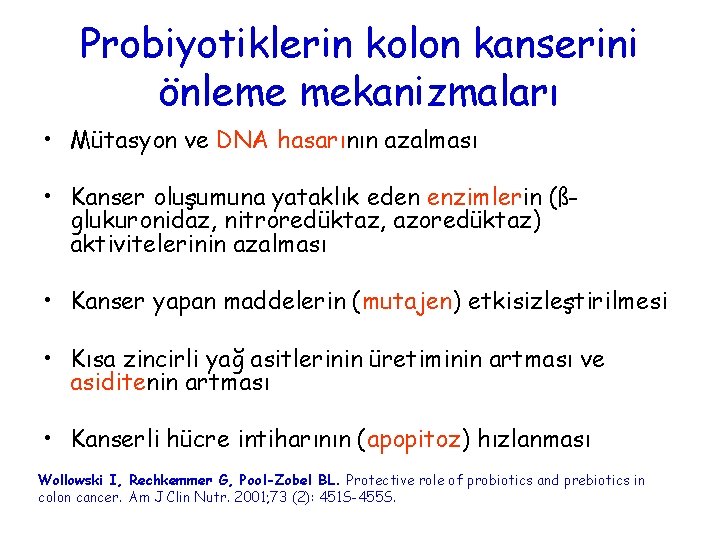 Probiyotiklerin kolon kanserini önleme mekanizmaları

• Mütasyon ve DNA hasarının azalması

• Kanser oluşumuna yataklık eden enzimlerin (ß-glukuronidaz, nitroredüktaz, azoredüktaz) aktivitelerinin azalması

• Kanser yapan maddelerin (mutajen) etkisizleştirilmesi

• Kısa zincirli yağ asitlerinin üretiminin artması ve asiditenin artması

• Kanserli hücre intiharının (apopitoz) hızlanması

Wollowski I, Rechkemmer G, Pool-Zobel BL. Protective role of probiotics and prebiotics in colon cancer. Am J Clin Nutr. 2001;73 (2): 451S-455S.